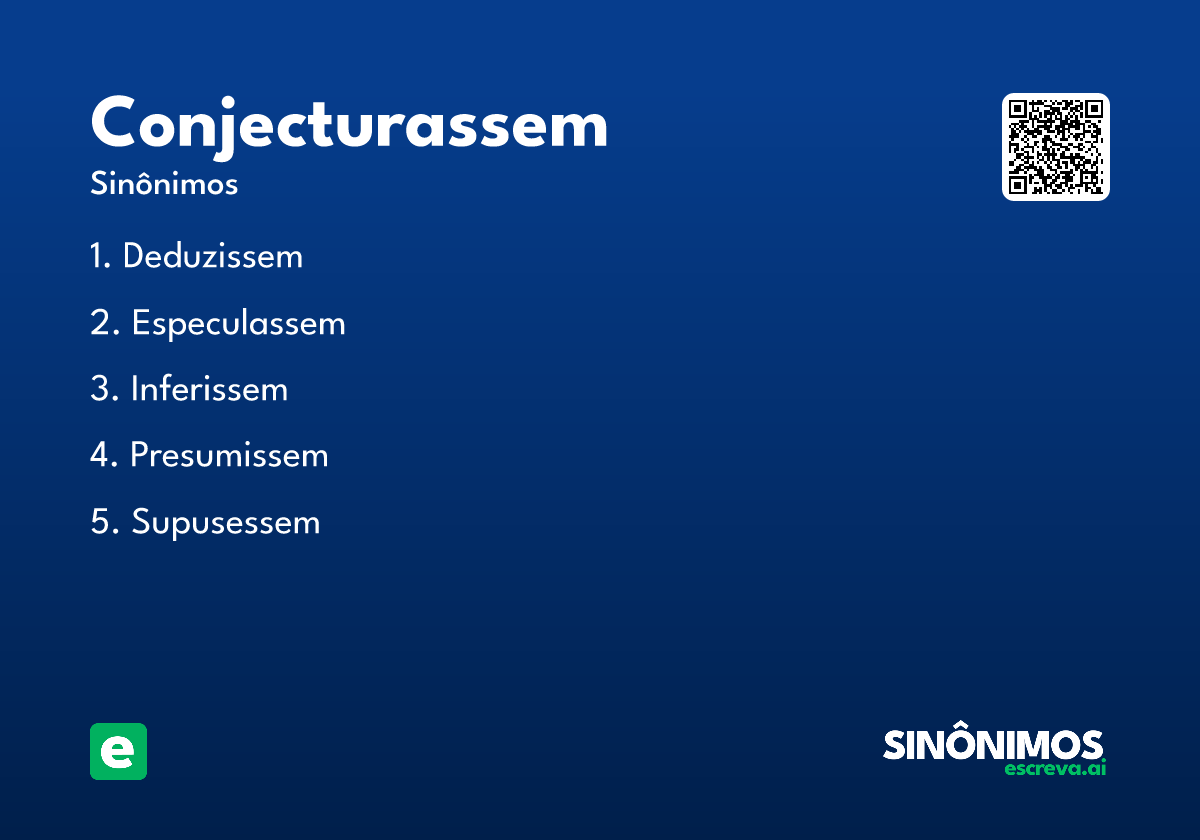 Conjecturassem

Sinônimos

1. Deduzissem
2. Especulassem
3. Inferissem
4. Presumissem
5. Supusessem

e

SINÔNIMOS
escreva.ai